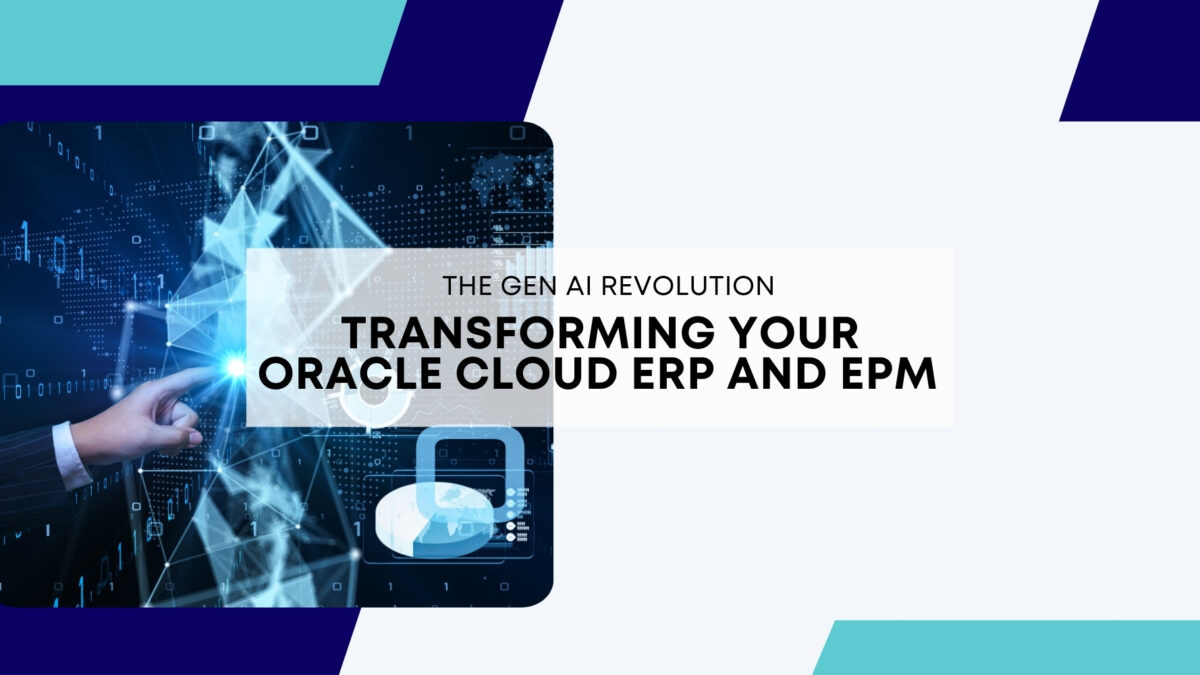 THE GEN AI REVOLUTION

TRANSFORMING YOUR ORACLE CLOUD ERP AND EPM